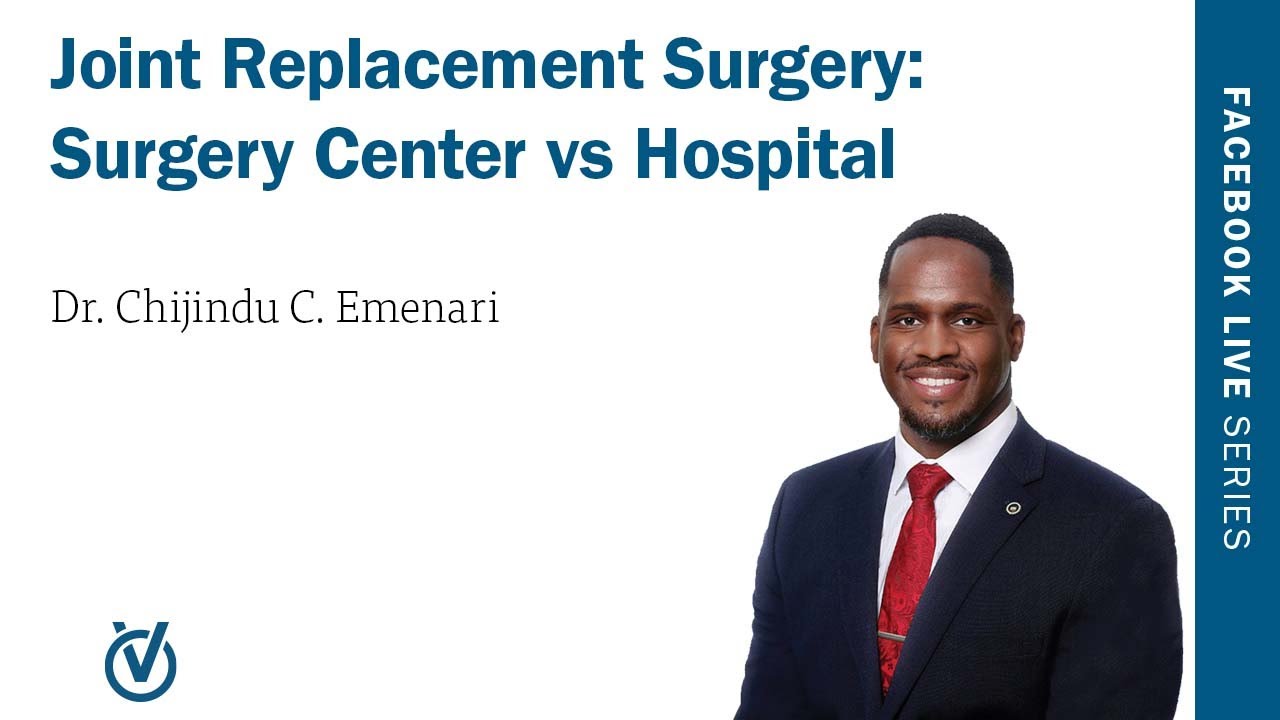 Joint Replacement Surgery: Surgery Center vs Hospital

Dr. Chijindu C. Emenari

FACEBOOK LIVE SERIES